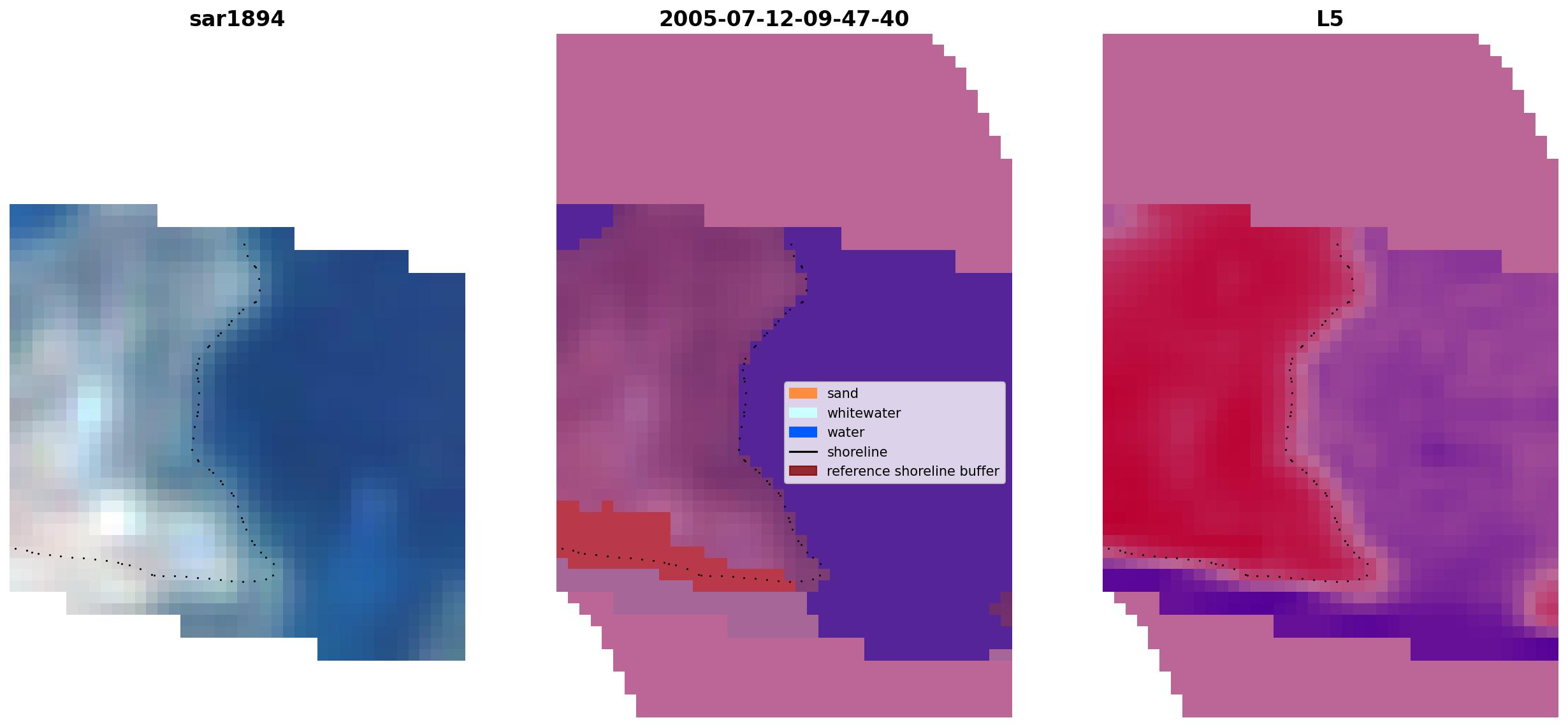 sar1894

2005-07-12-09-47-40

sand
whitewater
water
shoreline
reference shoreline buffer

L5